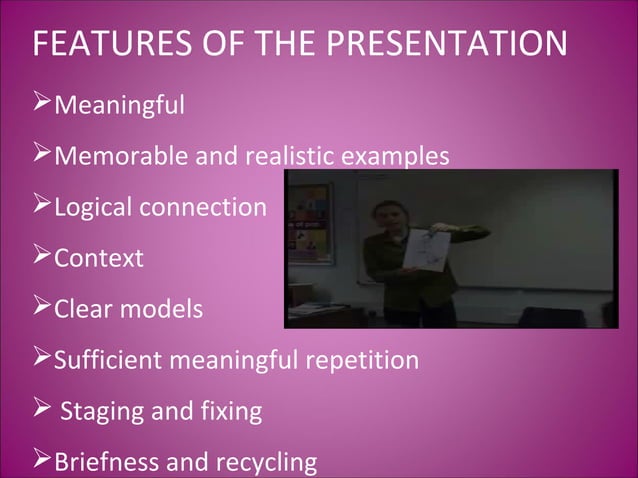 FEATURES OF THE PRESENTATION

➢Meaningful

➢Memorable and realistic examples

➢Logical connection

➢Context

➢Clear models

➢Sufficient meaningful repetition

➢ Staging and fixing

➢Briefness and recycling